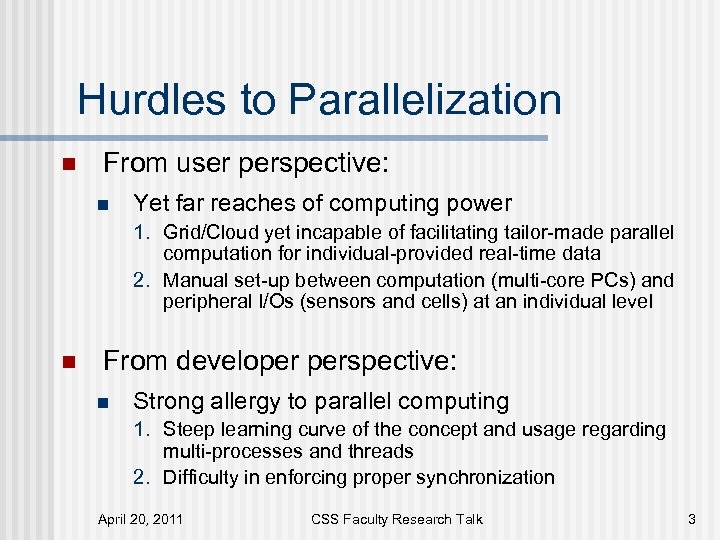 Hurdles to Parallelization

From user perspective:

Yet far reaches of computing power

1. Grid/Cloud yet incapable of facilitating tailor-made parallel computation for individual-provided real-time data
2. Manual set-up between computation (multi-core PCs) and peripheral I/Os (sensors and cells) at an individual level

From developer perspective:

Strong allergy to parallel computing

1. Steep learning curve of the concept and usage regarding multi-processes and threads
2. Difficulty in enforcing proper synchronization

April 20, 2011

CSS Faculty Research Talk

3